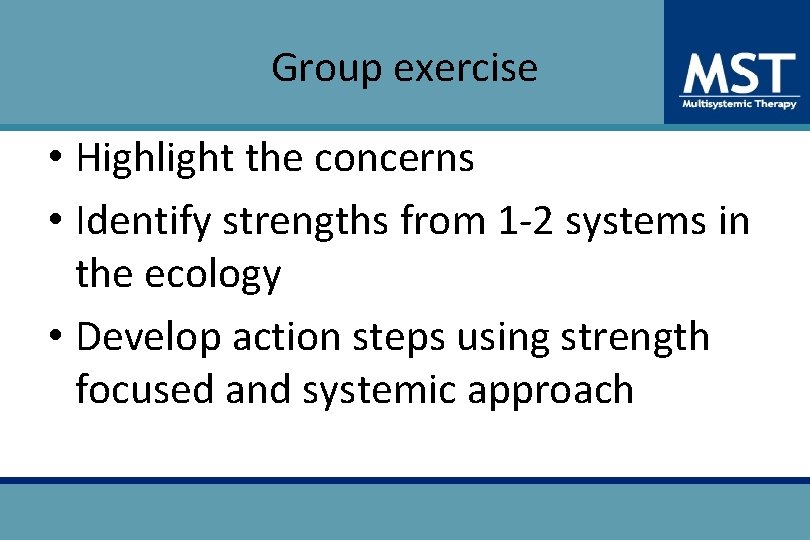 Group exercise

MST
Multisystemic Therapy

• Highlight the concerns
• Identify strengths from 1-2 systems in the ecology
• Develop action steps using strength focused and systemic approach